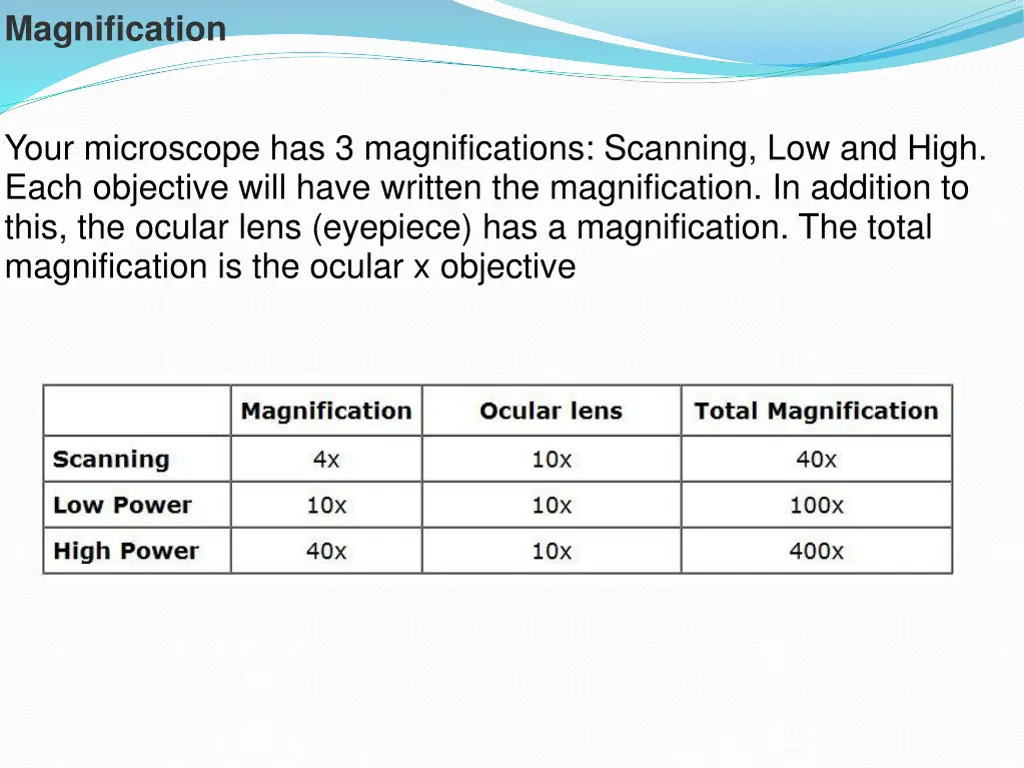 Magnification

Your microscope has 3 magnifications: Scanning, Low and High. Each objective will have written the magnification. In addition to this, the ocular lens (eyepiece) has a magnification. The total magnification is the ocular x objective

|  | Magnification | Ocular lens | Total Magnification |
|---|---|---|---|
| Scanning | 4x | 10x | 40x |
| Low Power | 10x | 10x | 100x |
| High Power | 40x | 10x | 400x |